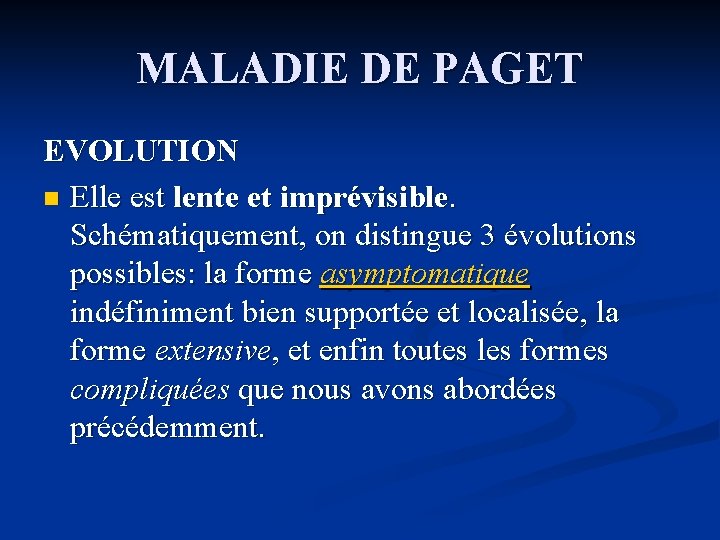 MALADIE DE PAGET

EVOLUTION

Elle est lente et imprévisible. Schématiquement, on distingue 3 évolutions possibles: la forme asymptomatique indéfiniment bien supportée et localisée, la forme extensive, et enfin toutes les formes compliquées que nous avons abordées précédemment.